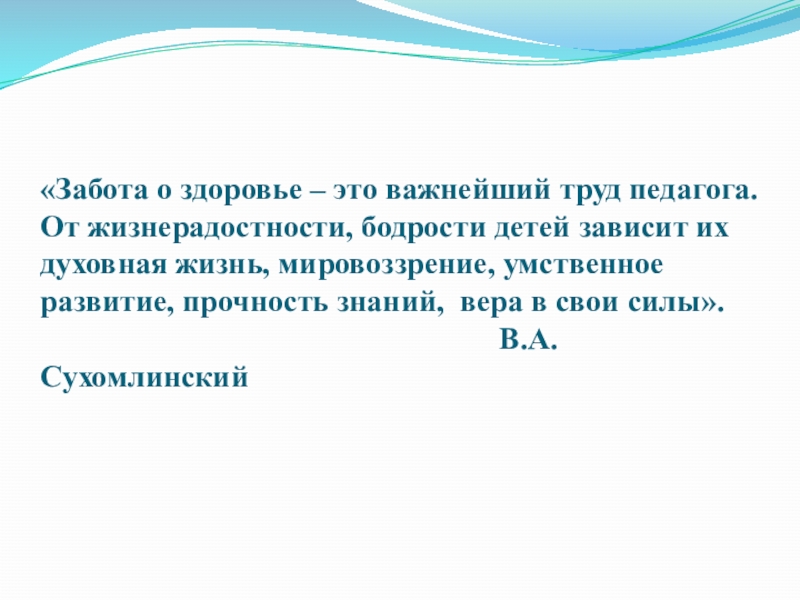 «Забота о здоровье – это важнейший труд педагога. От жизнерадостности, бодрости детей зависит их духовная жизнь, мировоззрение, умственное развитие, прочность знаний, вера в свои силы».

В.А. Сухомлинский